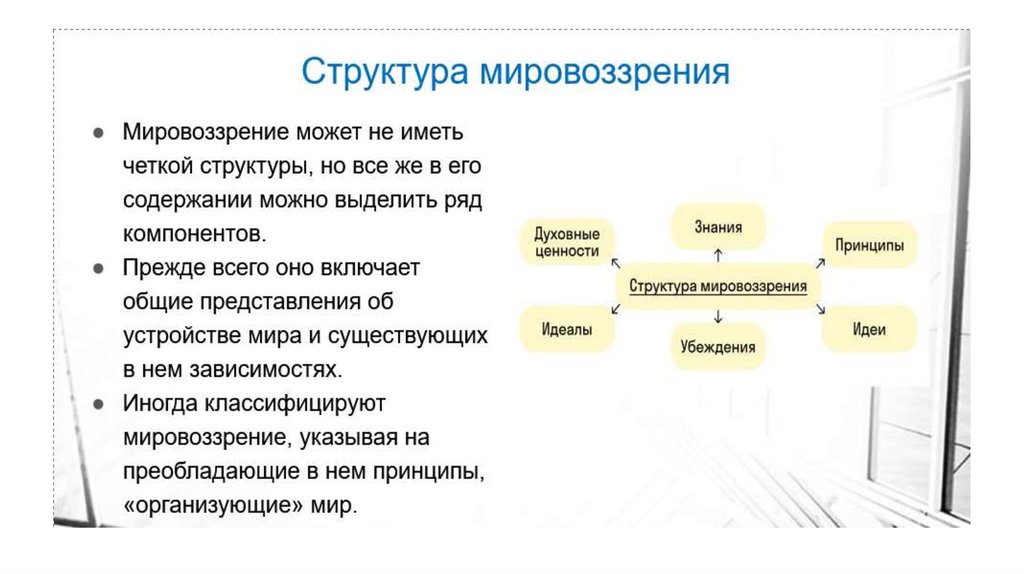 Структура мировоззрения

● Мировоззрение может не иметь четкой структуры, но все же в его содержании можно выделить ряд компонентов.

● Прежде всего оно включает общие представления об устройстве мира и существующих в нем зависимостях.

● Иногда классифицируют мировоззрение, указывая на преобладающие в нем принципы, «организующие» мир.

Духовные ценности

Знания

Принципы

Структура мировоззрения

Идеалы

Убеждения

Идеи